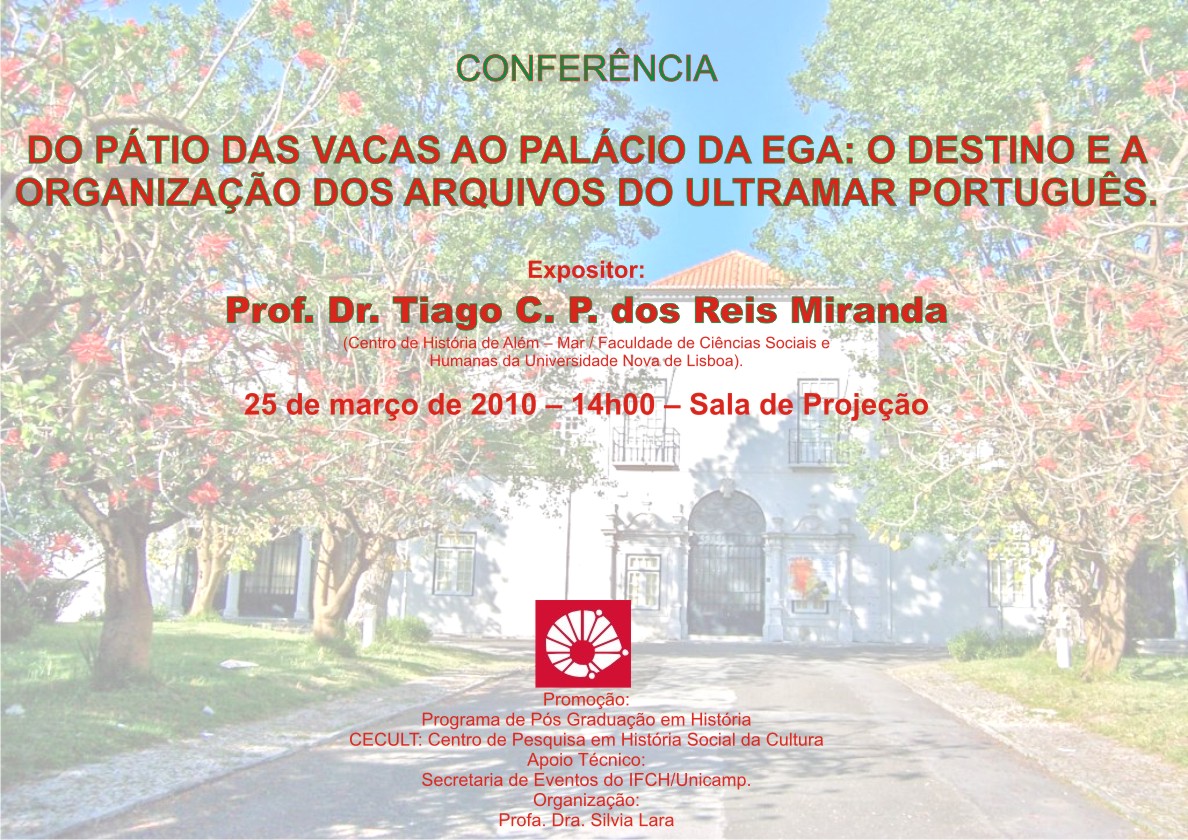 CONFERÊNCIA

DO PÁTIO DAS VACAS AO PALÁCIO DA EGA: O DESTINO E A ORGANIZAÇÃO DOS ARQUIVOS DO ULTRAMAR PORTUGUÊS.

Expositor:

Prof. Dr. Tiago C. P. dos Reis Miranda

(Centro de História de Além – Mar / Faculdade de Ciências Sociais e Humanas da Universidade Nova de Lisboa).

25 de março de 2010 – 14h00 – Sala de Projeção

Promoção:
Programa de Pós Graduação em História
CECULT: Centro de Pesquisa em História Social da Cultura
Apoio Técnico:
Secretaria de Eventos do IFCH/Unicamp.
Organização:
Profa. Dra. Silvia Lara